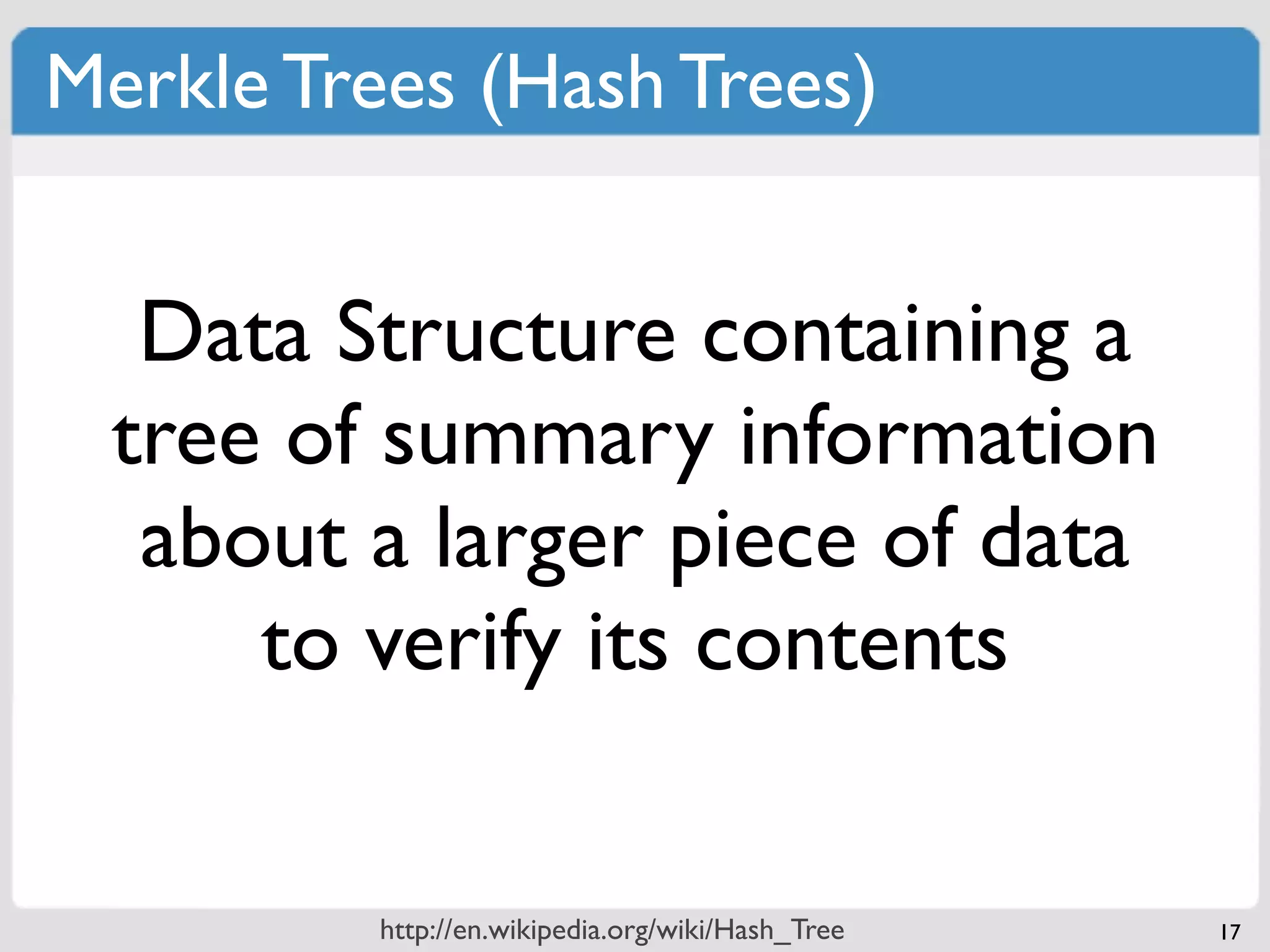 Merkle Trees (Hash Trees)

Data Structure containing a tree of summary information about a larger piece of data to verify its contents

http://en.wikipedia.org/wiki/Hash_Tree

17